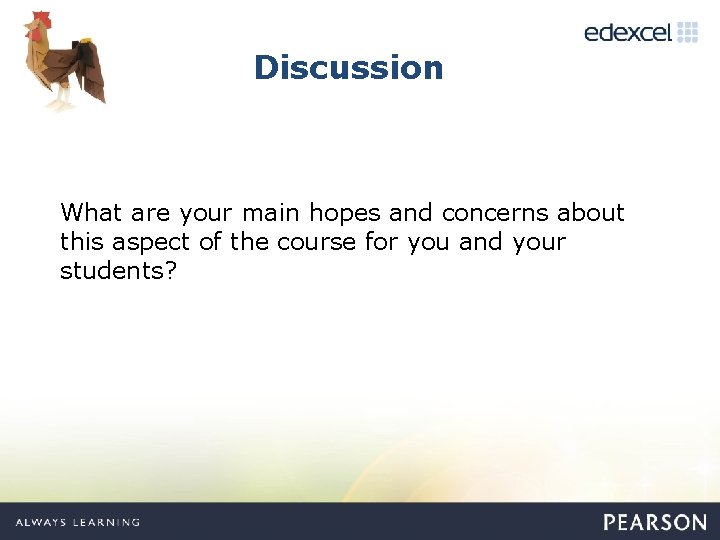 edexcel

Discussion

What are your main hopes and concerns about this aspect of the course for you and your students?

ALWAYS LEARNING

PEARSON